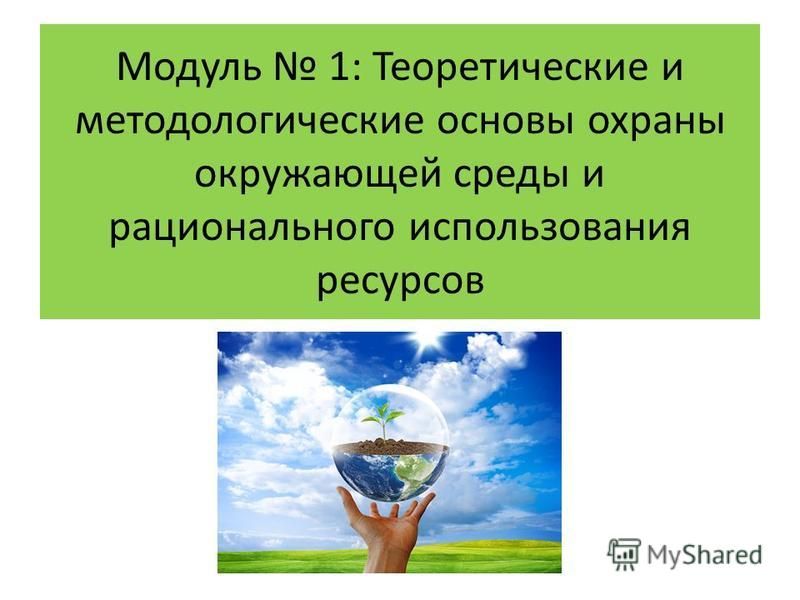 Модуль № 1: Теоретические и методологические основы охраны окружающей среды и рационального использования ресурсов

MyShared